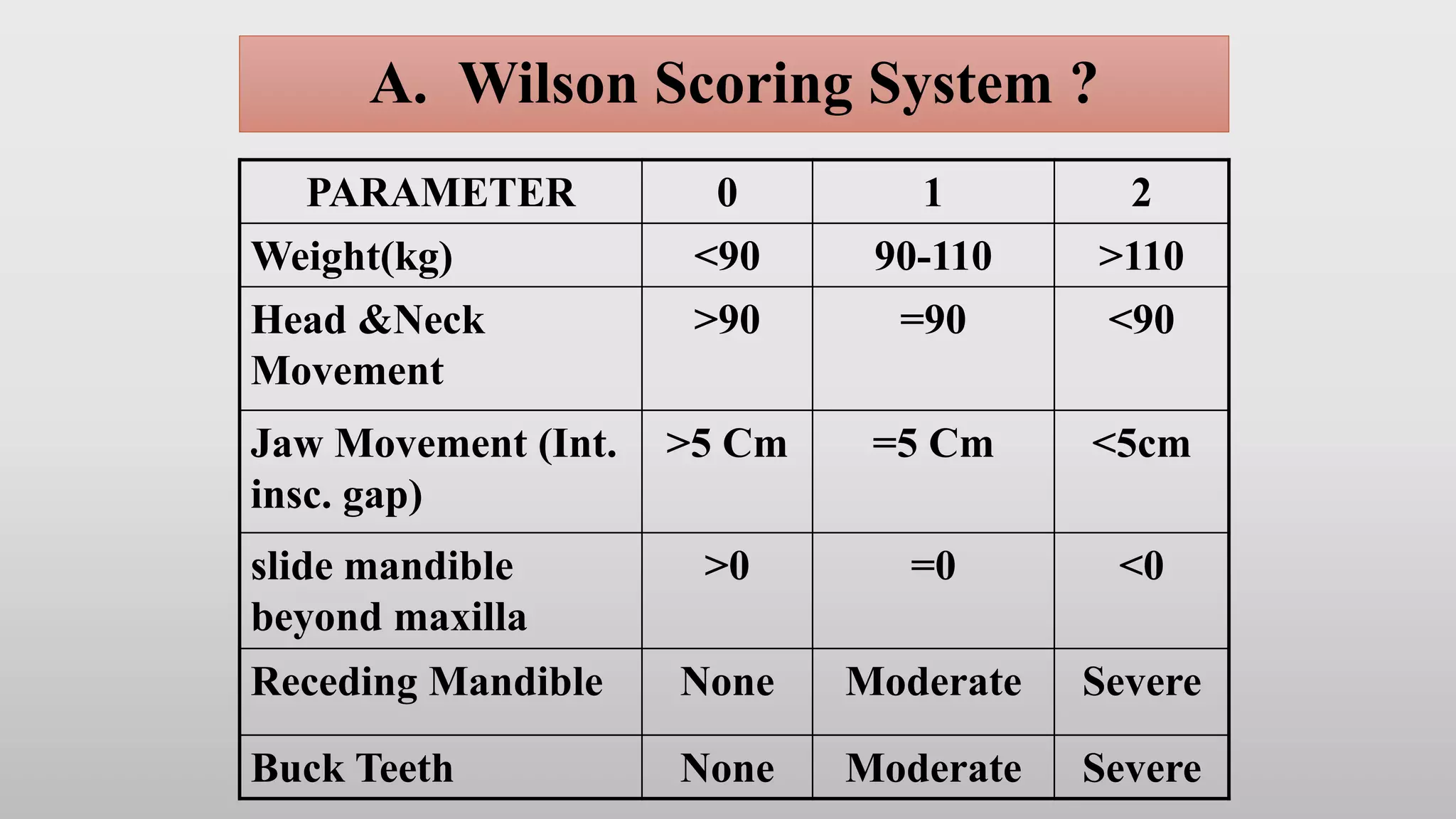 A. Wilson Scoring System ?

| PARAMETER | 0 | 1 | 2 |
|---|---|---|---|
| Weight(kg) | <90 | 90-110 | >110 |
| Head &Neck Movement | >90 | =90 | <90 |
| Jaw Movement (Int. insc. gap) | >5 Cm | =5 Cm | <5cm |
| slide mandible beyond maxilla | >0 | =0 | <0 |
| Receding Mandible | None | Moderate | Severe |
| Buck Teeth | None | Moderate | Severe |